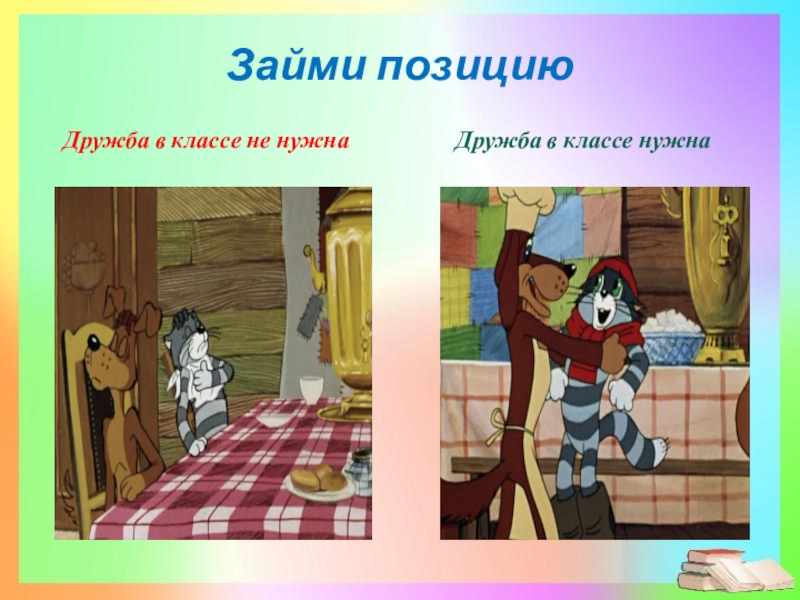 Займи позицию

Дружба в классе не нужна

Дружба в классе нужна